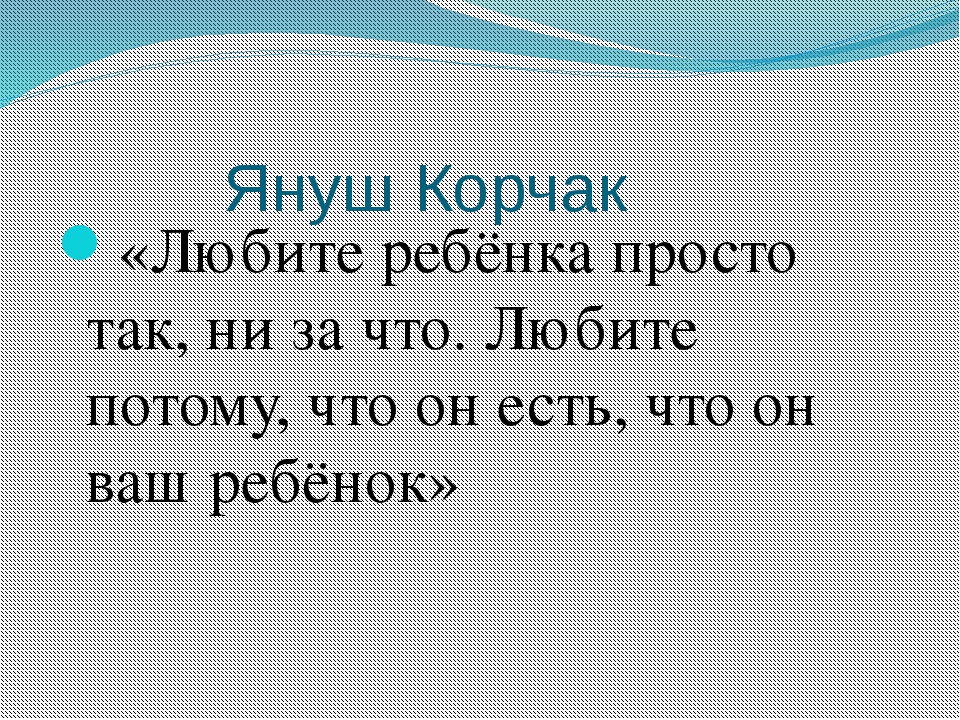 Януш Корчак

«Любите ребёнка просто так, ни за что. Любите потому, что он есть, что он ваш ребёнок»